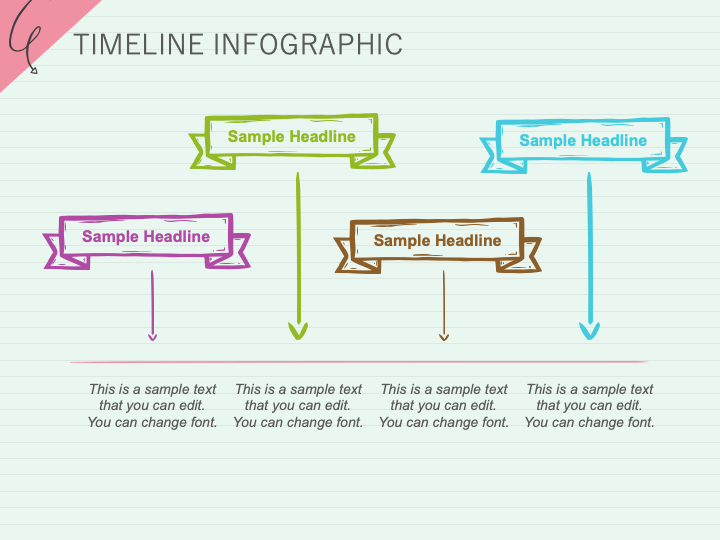 TIMELINE INFOGRAPHIC

Sample Headline

Sample Headline

Sample Headline

Sample Headline

This is a sample text that you can edit. You can change font.

This is a sample text that you can edit. You can change font.

This is a sample text that you can edit. You can change font.

This is a sample text that you can edit. You can change font.